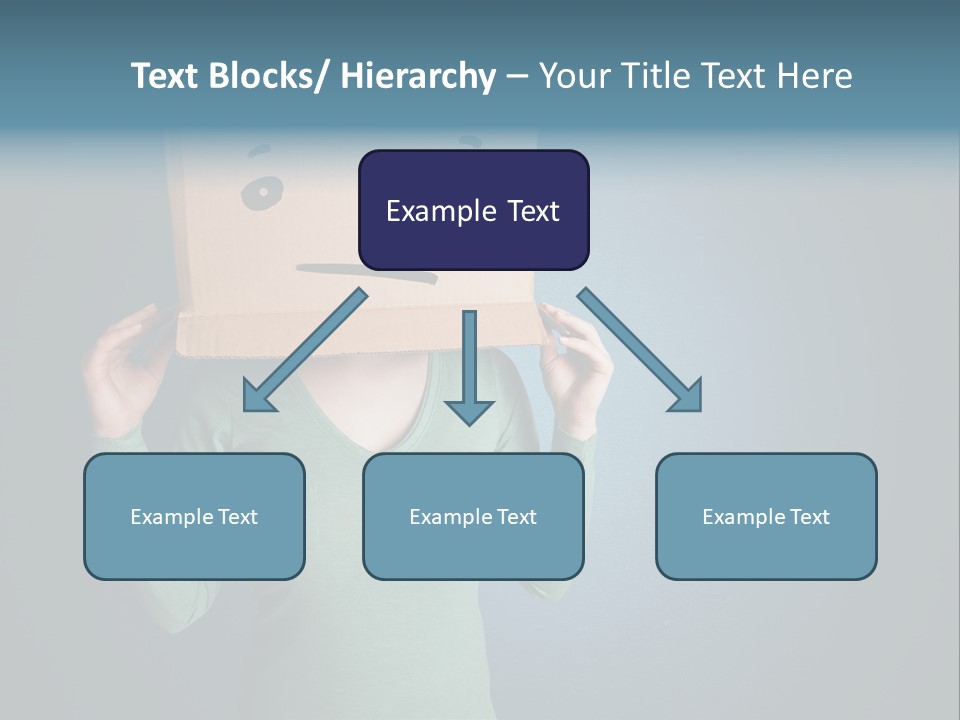 Text Blocks/ Hierarchy – Your Title Text Here

Example Text

Example Text

Example Text

Example Text